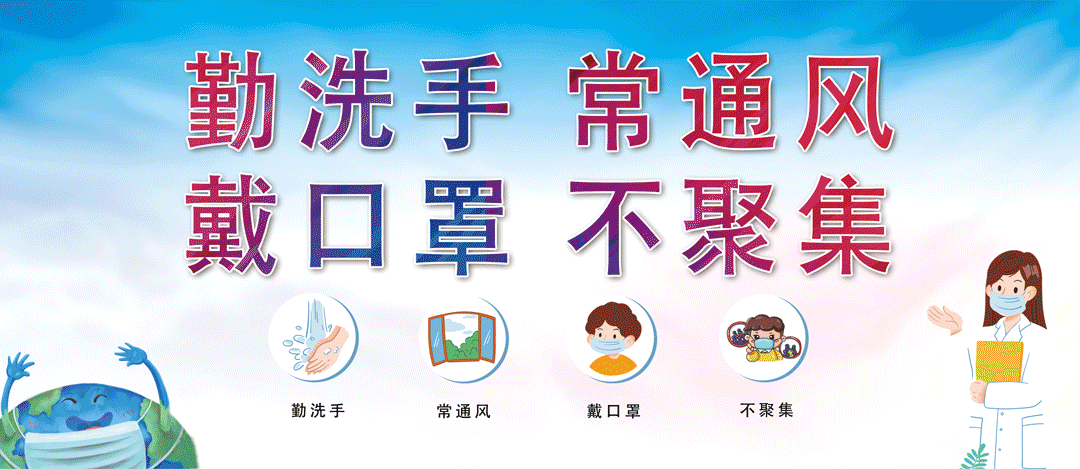 勤洗手 常通风
戴口罩 不聚集

勤洗手
常通风
戴口罩
不聚集